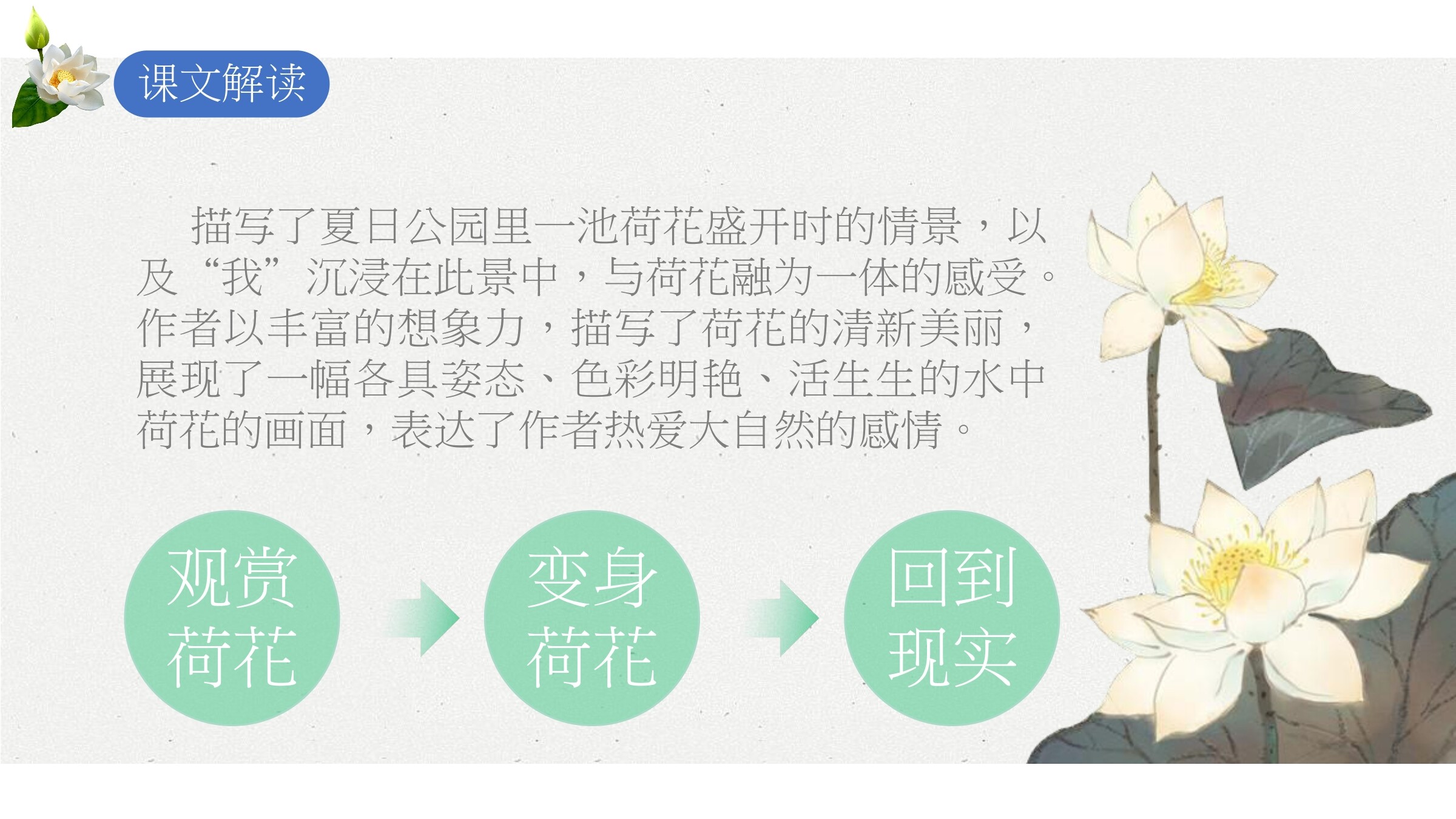 课文解读

描写了夏日公园里一池荷花盛开时的情景，以及“我”沉浸在此景中，与荷花融为一体的感受。作者以丰富的想象力，描写了荷花的清新美丽，展现了一幅各具姿态、色彩明艳、活生生的水中荷花的画面，表达了作者热爱大自然的感情。

观赏荷花

变身荷花

回到现实